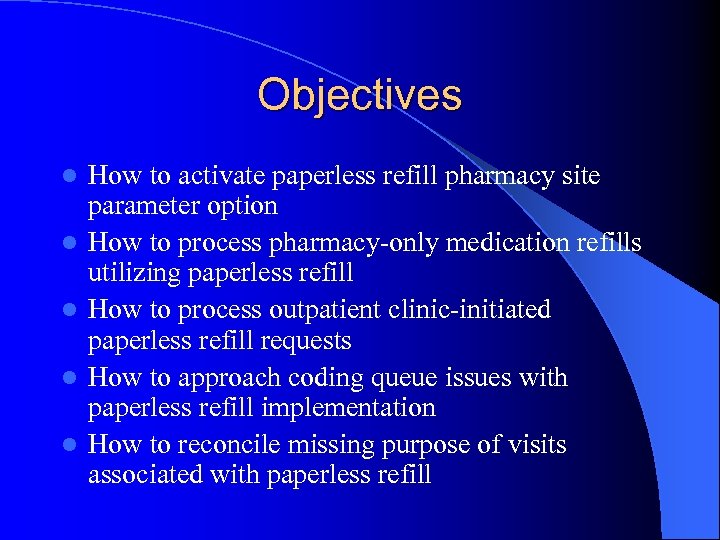 Objectives

- How to activate paperless refill pharmacy site parameter option
- How to process pharmacy-only medication refills utilizing paperless refill
- How to process outpatient clinic-initiated paperless refill requests
- How to approach coding queue issues with paperless refill implementation
- How to reconcile missing purpose of visits associated with paperless refill